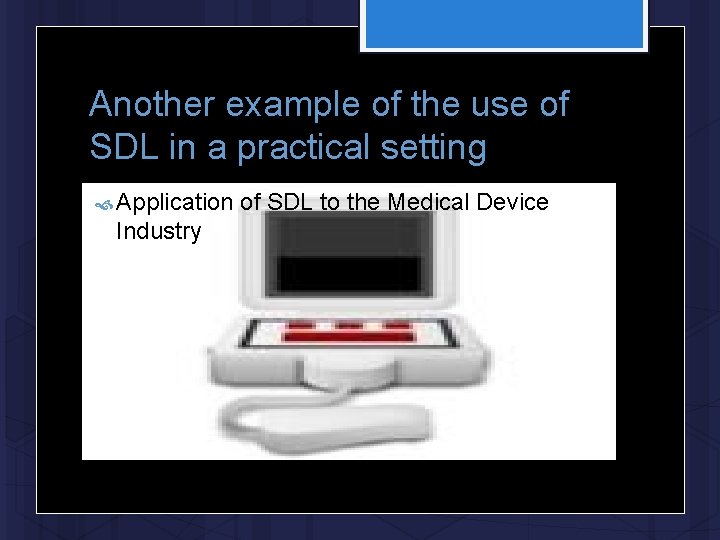 Another example of the use of SDL in a practical setting

Application of SDL to the Medical Device Industry